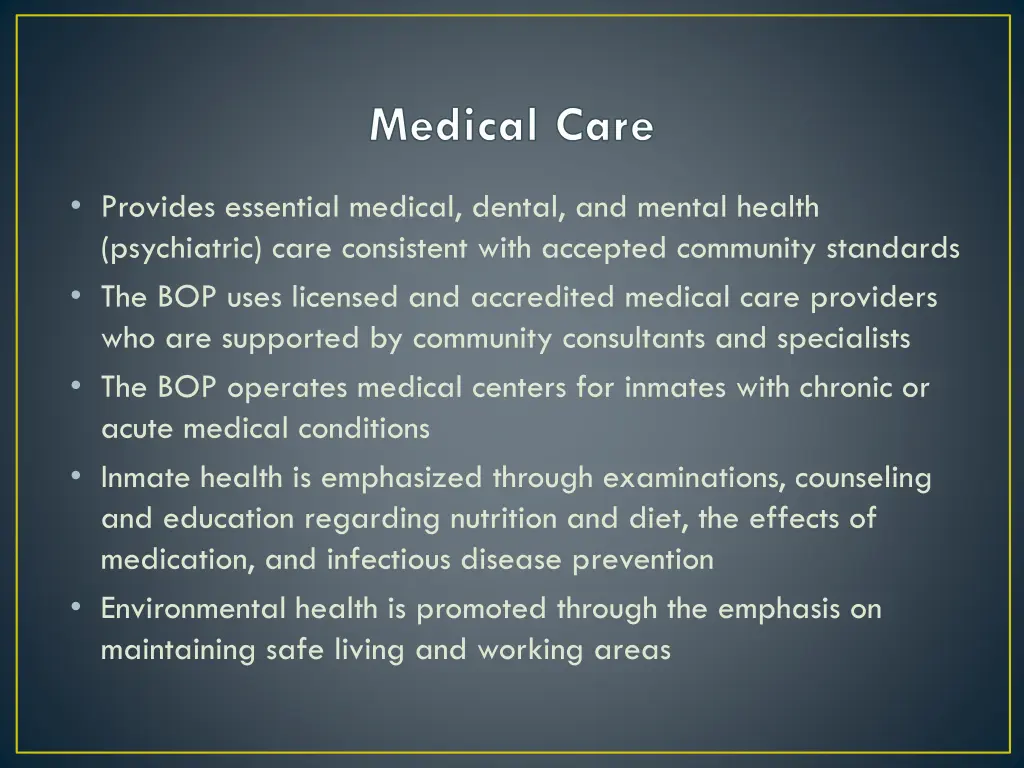 Medical Care

• Provides essential medical, dental, and mental health (psychiatric) care consistent with accepted community standards
• The BOP uses licensed and accredited medical care providers who are supported by community consultants and specialists
• The BOP operates medical centers for inmates with chronic or acute medical conditions
• Inmate health is emphasized through examinations, counseling and education regarding nutrition and diet, the effects of medication, and infectious disease prevention
• Environmental health is promoted through the emphasis on maintaining safe living and working areas